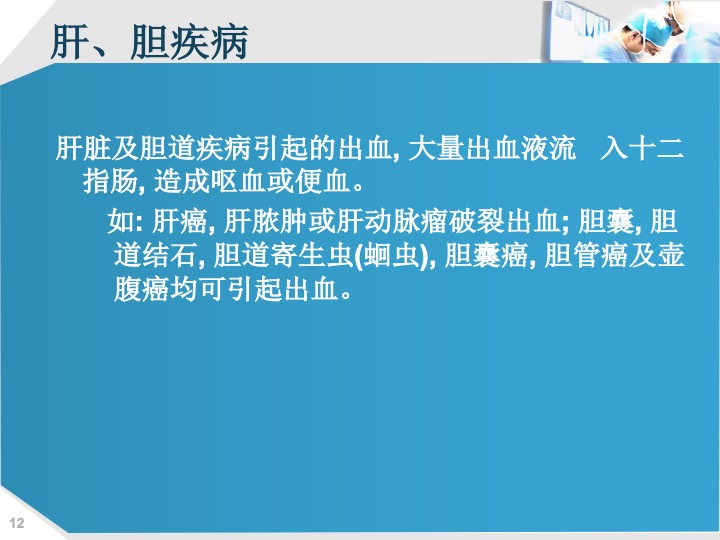 肝、胆疾病

肝脏及胆道疾病引起的出血, 大量出血液流 入十二指肠, 造成呕血或便血。

如: 肝癌, 肝脓肿或肝动脉瘤破裂出血; 胆囊, 胆道结石, 胆道寄生虫(蛔虫), 胆囊癌, 胆管癌及壶腹癌均可引起出血。

12